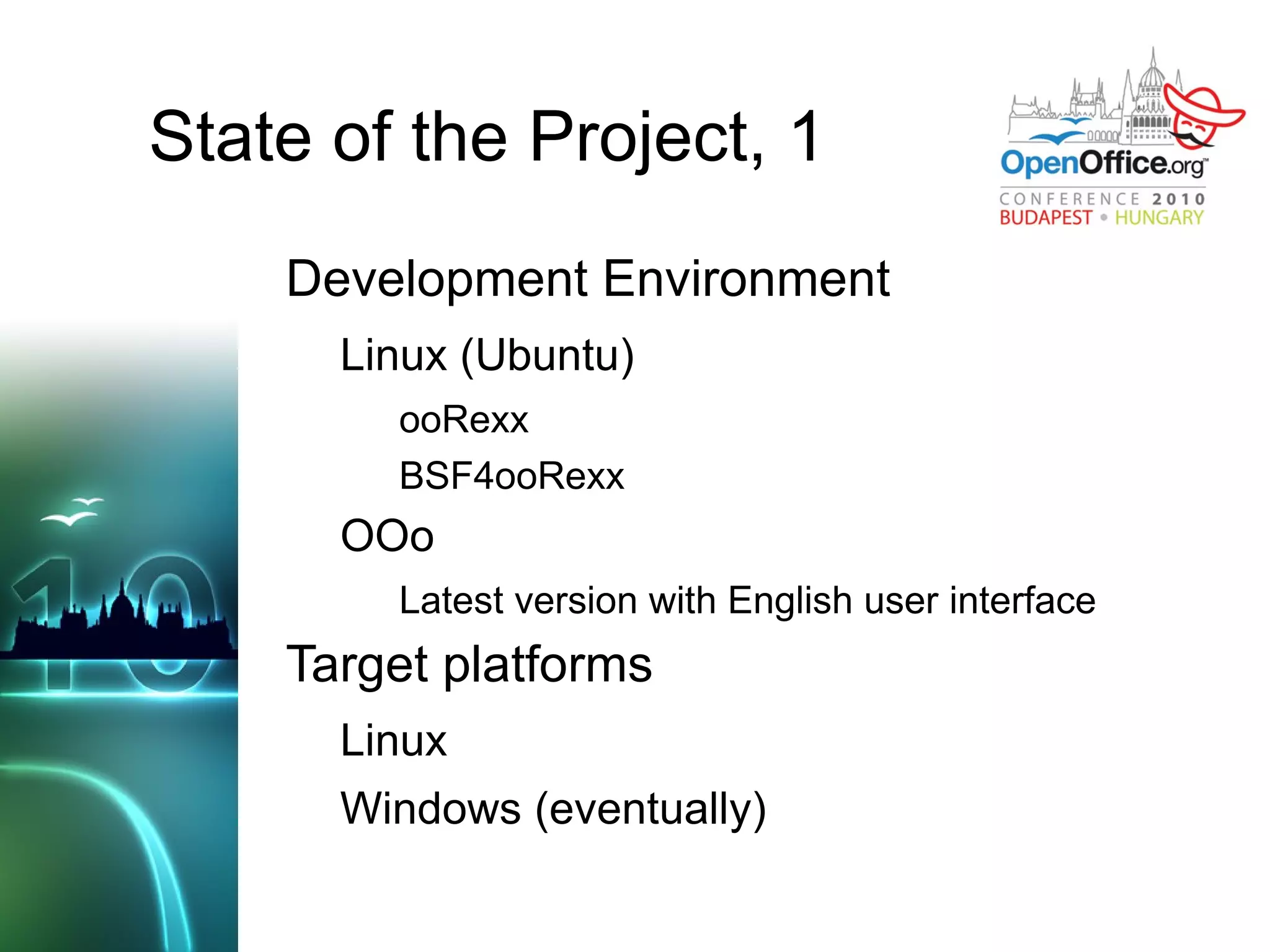 State of the Project, 1

OpenOffice.org™
CONFERENCE 2010
BUDAPEST • HUNGARY

Development Environment

Linux (Ubuntu)

ooRexx

BSF4ooRexx

OOo

Latest version with English user interface

Target platforms

Linux

Windows (eventually)

10